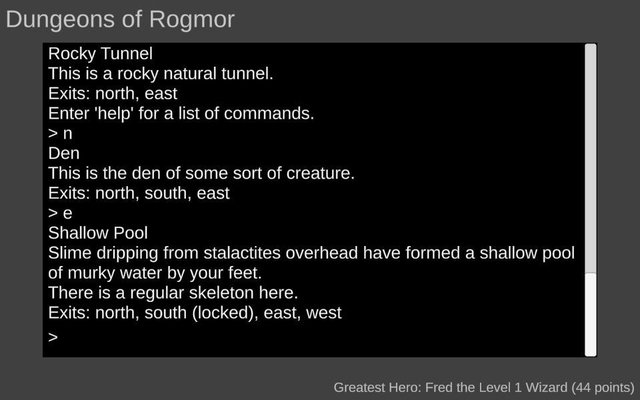 Dungeons of Rogmor

Rocky Tunnel
This is a rocky natural tunnel.
Exits: north, east
Enter 'help' for a list of commands.
> n
Den
This is the den of some sort of creature.
Exits: north, south, east
> e
Shallow Pool
Slime dripping from stalactites overhead have formed a shallow pool of murky water by your feet.
There is a regular skeleton here.
Exits: north, south (locked), east, west

>

Greatest Hero: Fred the Level 1 Wizard (44 points)